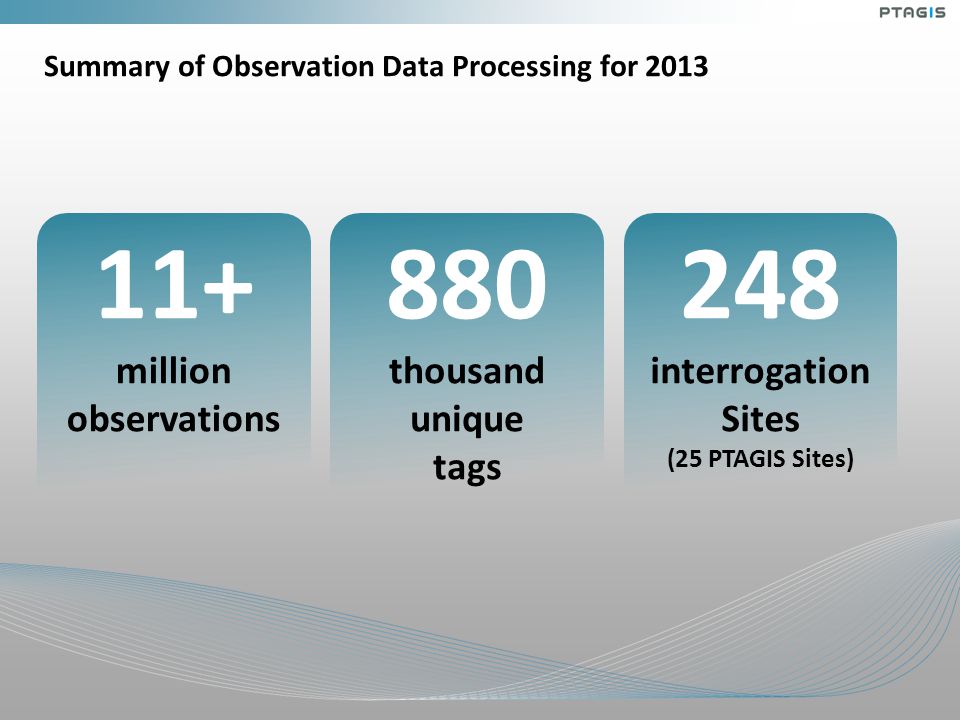 PTAGIS

Summary of Observation Data Processing for 2013

11+
million observations

880
thousand unique tags

248
interrogation Sites
(25 PTAGIS Sites)